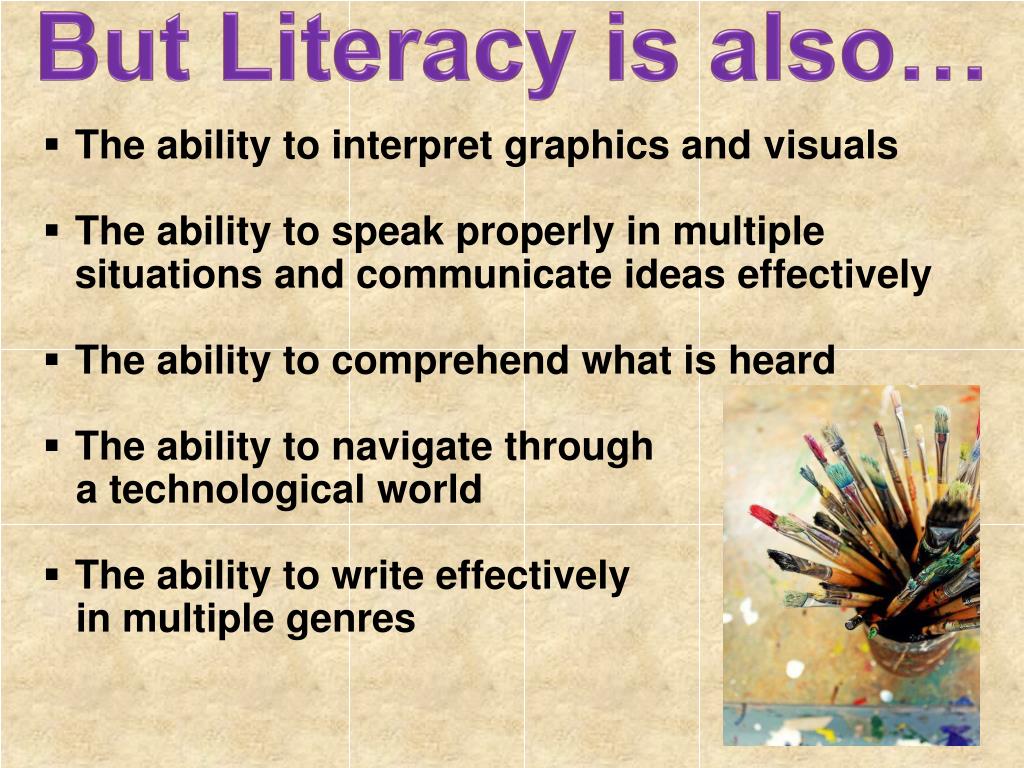 But Literacy is also…

▪ The ability to interpret graphics and visuals

▪ The ability to speak properly in multiple situations and communicate ideas effectively

▪ The ability to comprehend what is heard

▪ The ability to navigate through a technological world

▪ The ability to write effectively in multiple genres